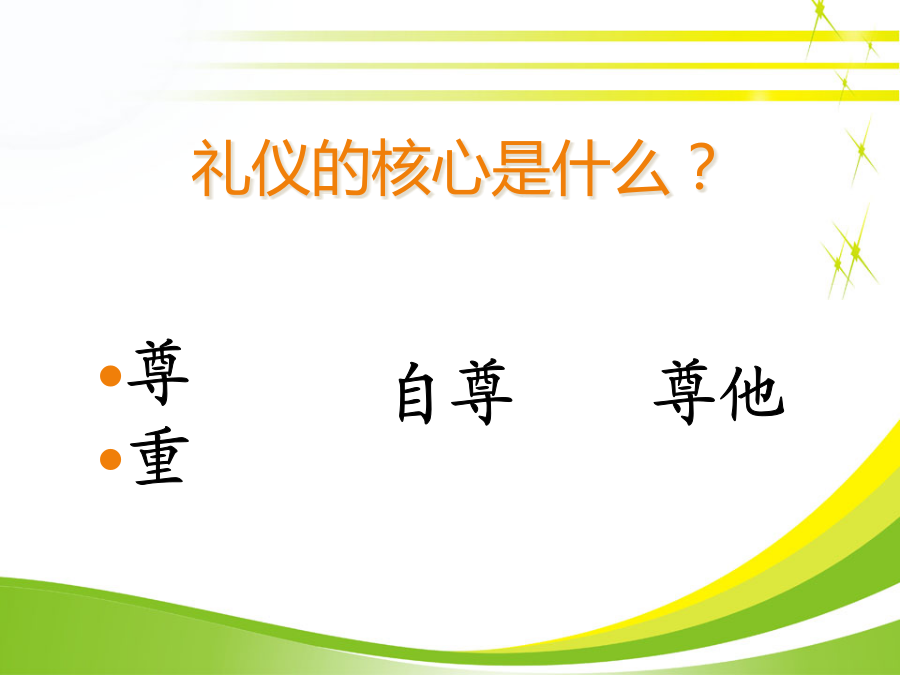 礼仪的核心是什么？

•尊
•重

自尊

尊他